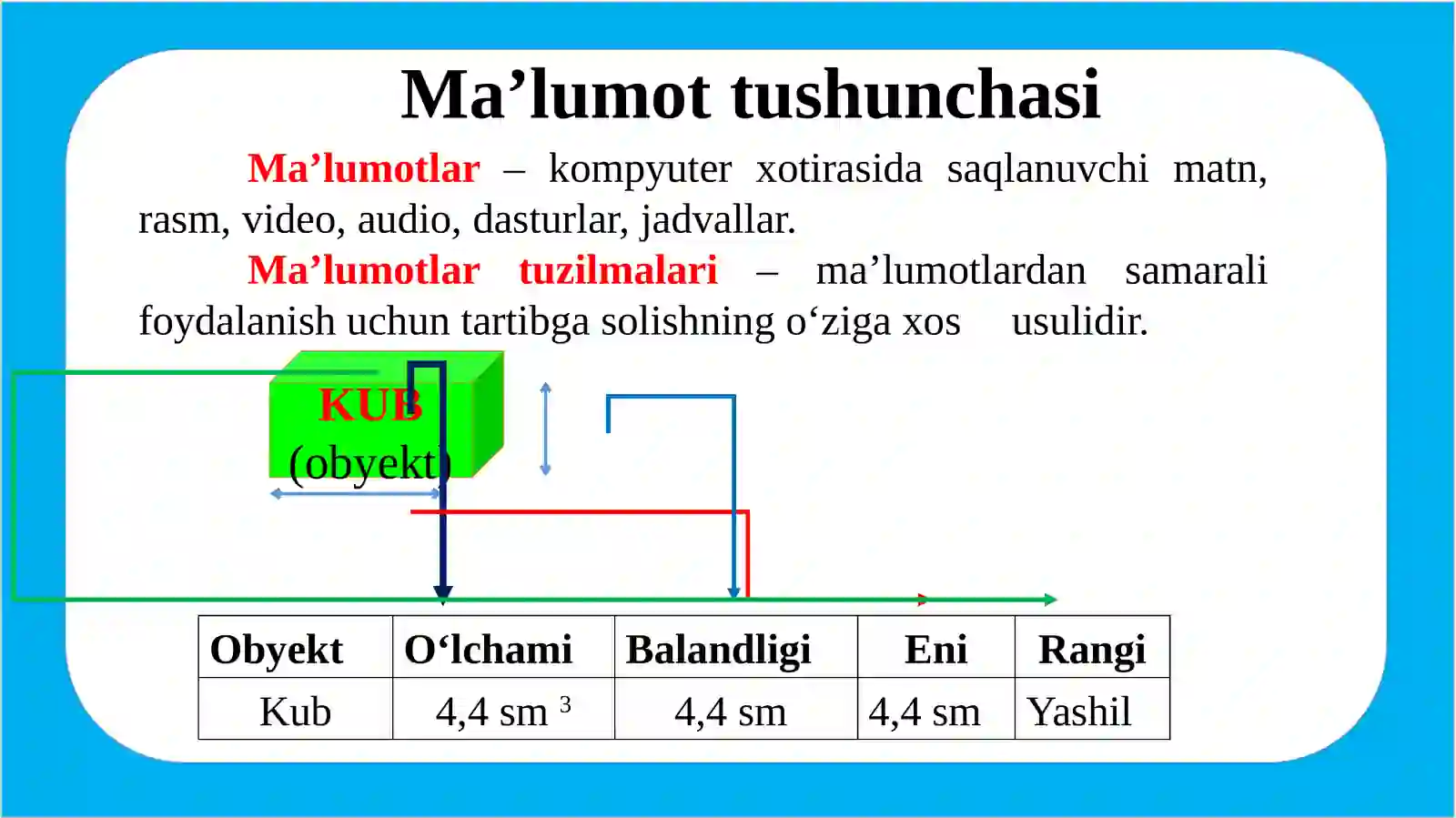 Ma’lumot tushunchasi

Ma’lumotlar – kompyuter xotirasida saqlanuvchi matn, rasm, video, audio, dasturlar, jadvallar.

Ma’lumotlar tuzilmalari – ma’lumotlardan samarali foydalanish uchun tartibga solishning o‘ziga xos usulidir.

KUB
(obyekt)

| Obyekt | O‘lchami | Balandligi | Eni | Rangi |
|---|---|---|---|---|
| Kub | 4,4 sm $^3$ | 4,4 sm | 4,4 sm | Yashil |